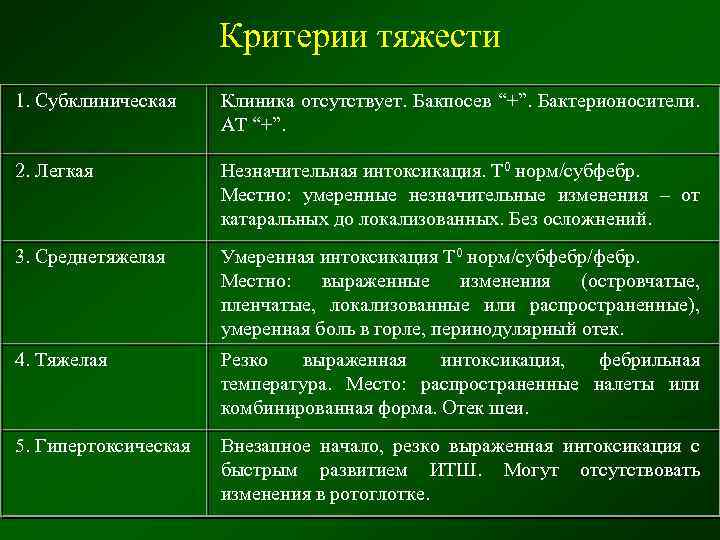 Критерии тяжести

| | |
|---|---|
| 1. Субклиническая | Клиника отсутствует. Бакпосев “+”. Бактерионосители. АТ “+”. |
| 2. Легкая | Незначительная интоксикация. $T^0$ норм/субфебр. Местно: умеренные незначительные изменения – от катаральных до локализованных. Без осложнений. |
| 3. Среднетяжелая | Умеренная интоксикация $T^0$ норм/субфебр/фебр. Местно: выраженные изменения (островчатые, пленчатые, локализованные или распространенные), умеренная боль в горле, перинодулярный отек. |
| 4. Тяжелая | Резко выраженная интоксикация, фебрильная температура. Место: распространенные налеты или комбинированная форма. Отек шеи. |
| 5. Гипертоксическая | Внезапное начало, резко выраженная интоксикация с быстрым развитием ИТШ. Могут отсутствовать изменения в ротоглотке. |